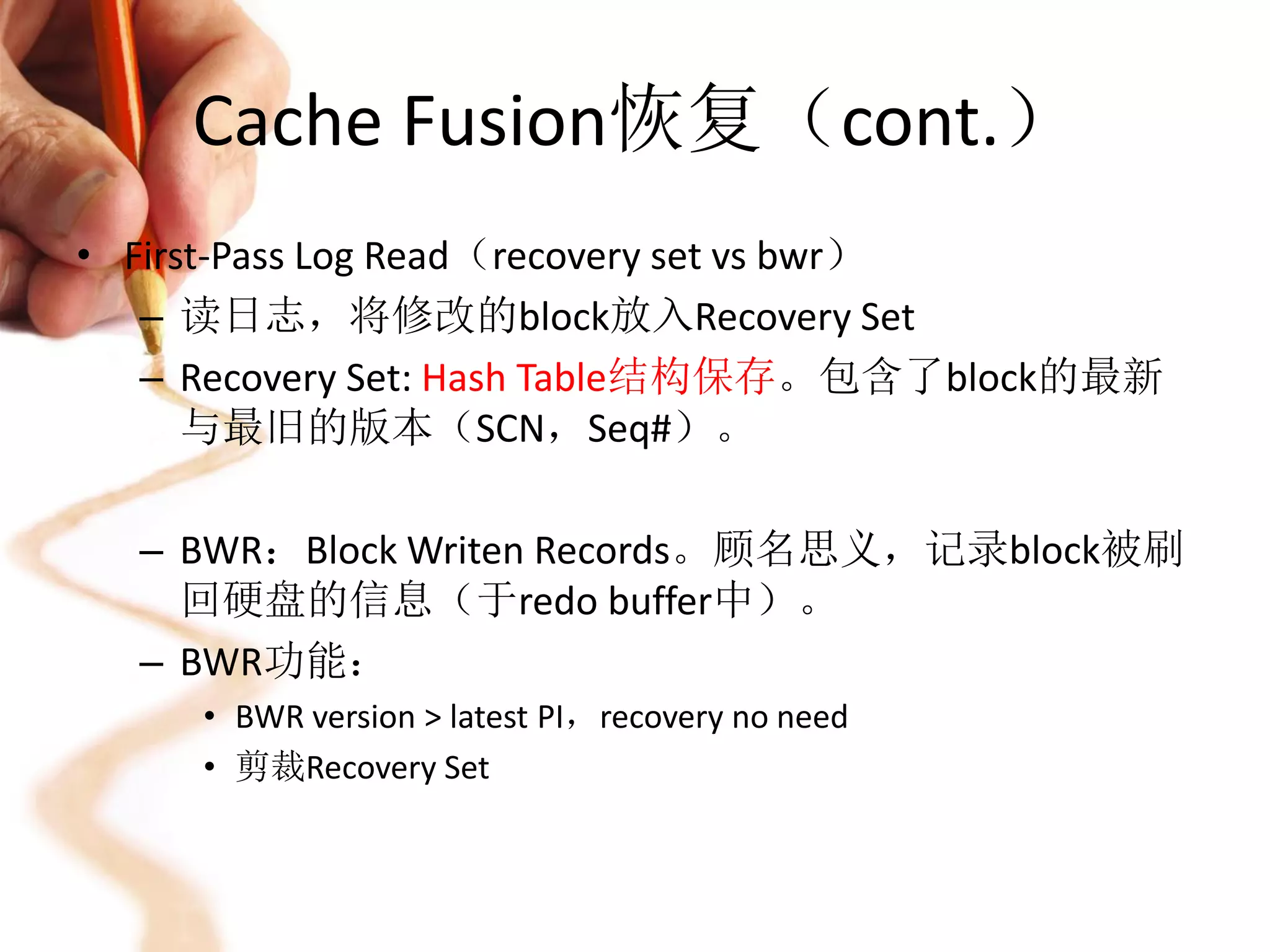 Cache Fusion恢复（cont.）

• First-Pass Log Read（recovery set vs bwr）
  – 读日志，将修改的block放入Recovery Set
  – Recovery Set: Hash Table结构保存。包含了block的最新与最旧的版本（SCN，Seq#）。

  – BWR：Block Writen Records。顾名思义，记录block被刷回硬盘的信息（于redo buffer中）。
  – BWR功能：
    • BWR version > latest PI，recovery no need
    • 剪裁Recovery Set